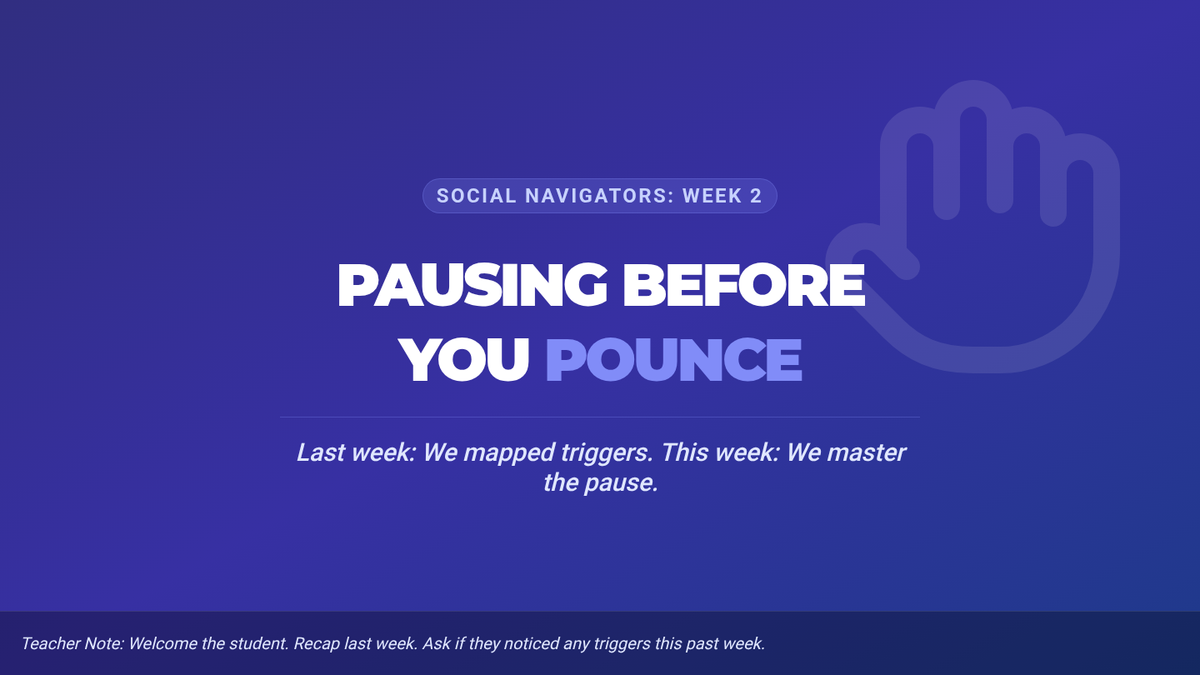 SOCIAL NAVIGATORS: WEEK 2

PAUSING BEFORE YOU POUNCE

Last week: We mapped triggers. This week: We master the pause.

Teacher Note: Welcome the student. Recap last week. Ask if they noticed any triggers this past week.